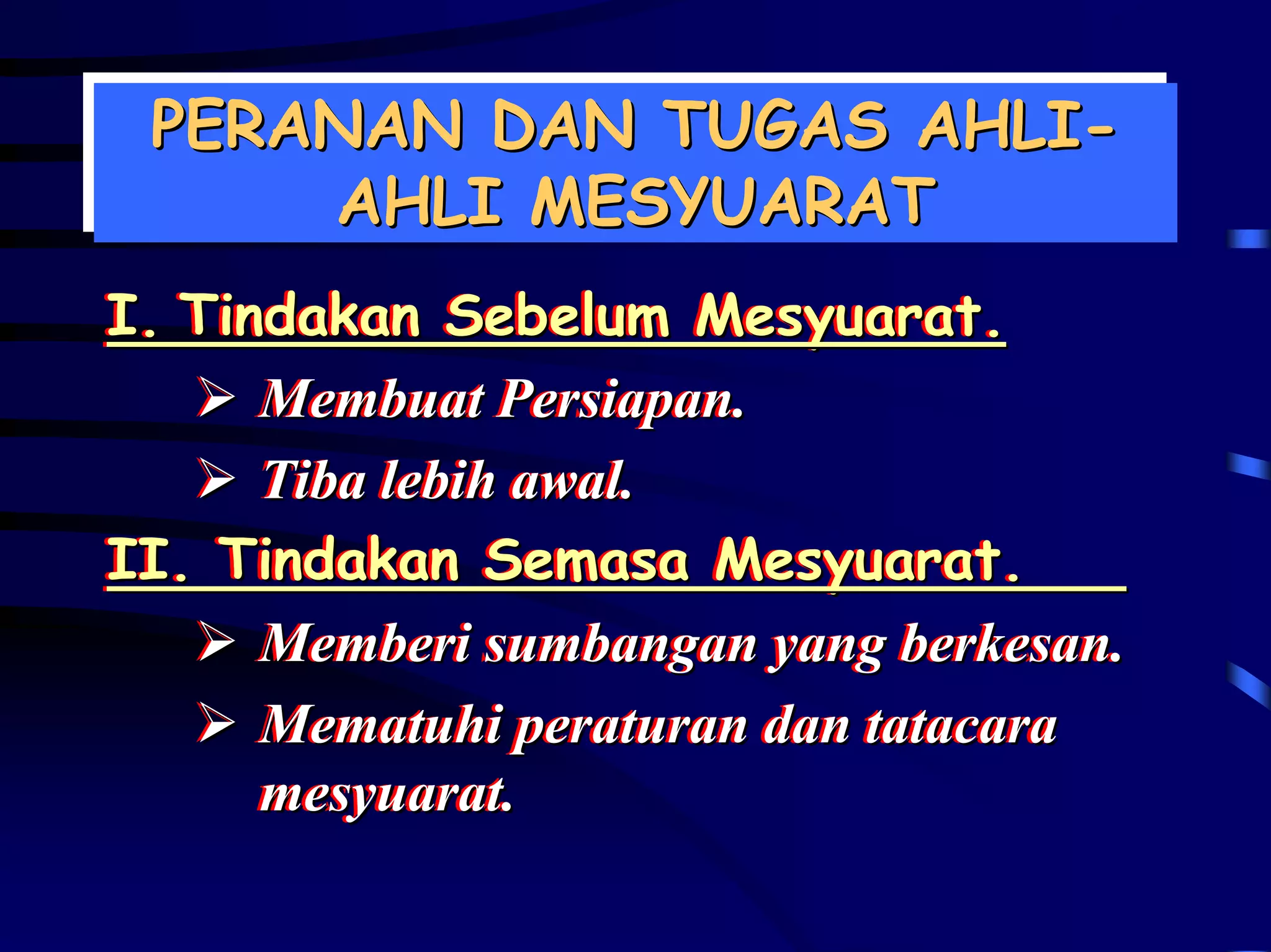 PERANAN DAN TUGAS AHLI-AHLI MESYUARAT

I. Tindakan Sebelum Mesyuarat.

➢ Membuat Persiapan.

➢ Tiba lebih awal.

II. Tindakan Semasa Mesyuarat.

➢ Memberi sumbangan yang berkesan.

➢ Mematuhi peraturan dan tatacara mesyuarat.